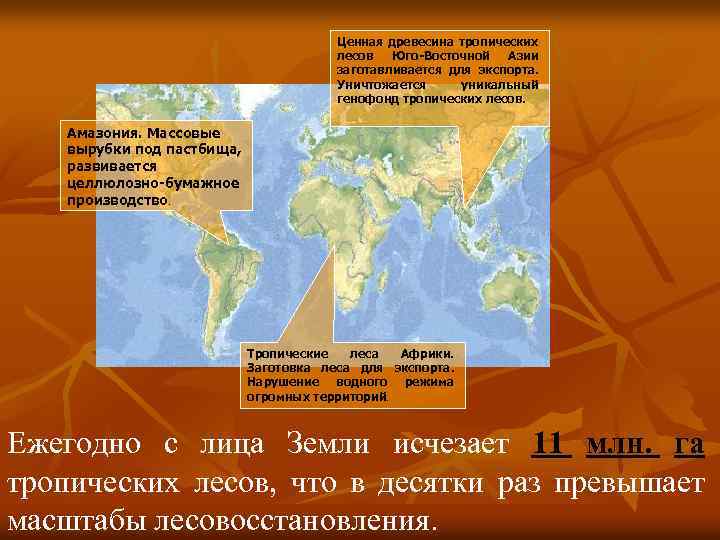 Ценная древесина тропических лесов Юго-Восточной Азии заготавливается для экспорта. Уничтожается уникальный генофонд тропических лесов.

Амазония. Массовые вырубки под пастбища, развивается целлюлозно-бумажное производство.

Тропические леса Африки. Заготовка леса для экспорта. Нарушение водного режима огромных территорий.

Ежегодно с лица Земли исчезает 11 млн. га тропических лесов, что в десятки раз превышает масштабы лесовосстановления.